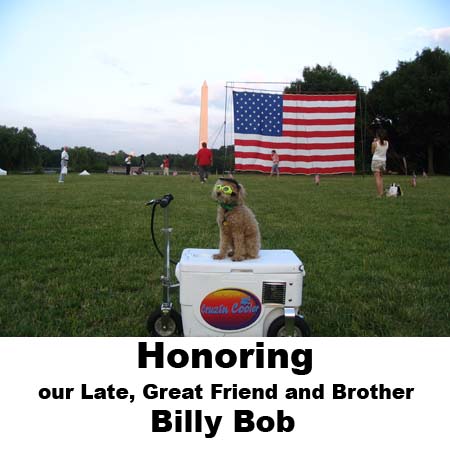 Cruzin Cooler

Honoring
our Late, Great Friend and Brother
Billy Bob